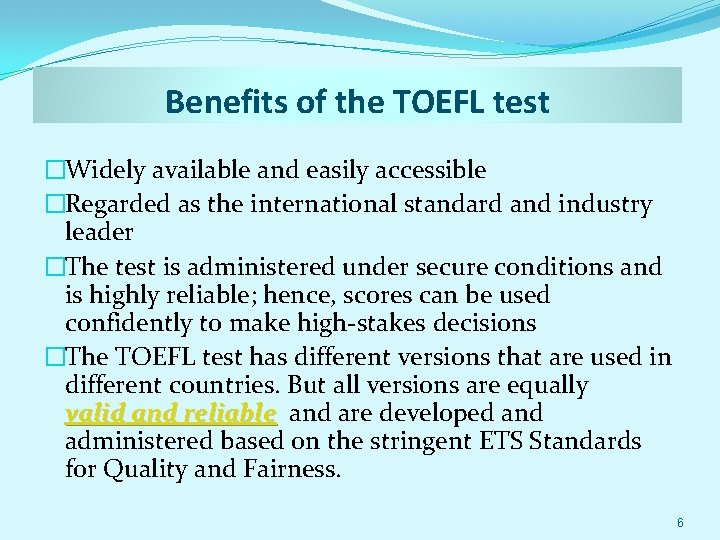 Benefits of the TOEFL test

□Widely available and easily accessible

□Regarded as the international standard and industry leader

□The test is administered under secure conditions and is highly reliable; hence, scores can be used confidently to make high-stakes decisions

□The TOEFL test has different versions that are used in different countries. But all versions are equally valid and reliable and are developed and administered based on the stringent ETS Standards for Quality and Fairness.

6